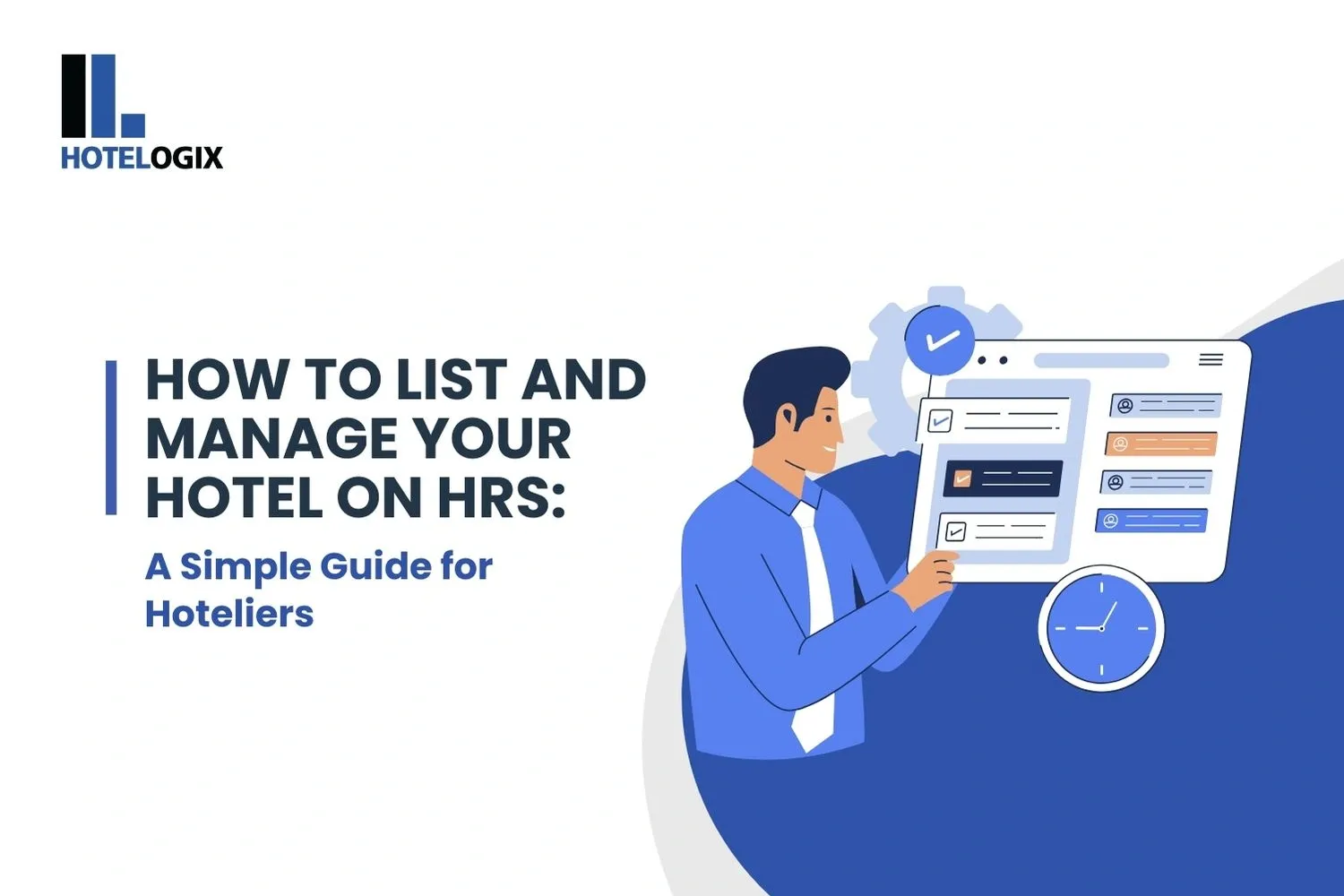 HOTELOGIX

HOW TO LIST AND MANAGE YOUR HOTEL ON HRS:

A Simple Guide for Hoteliers